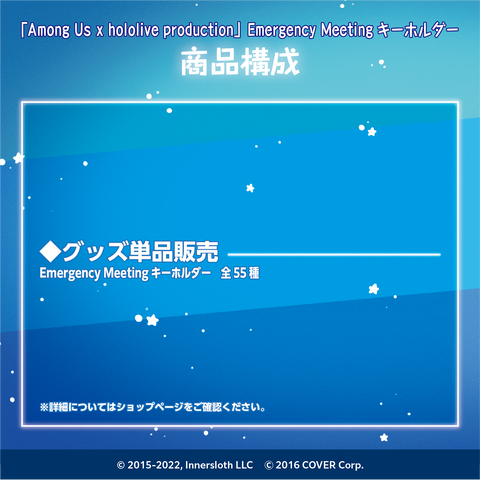 「Among Us x hololive production」Emergency Meeting キーホルダー

商品構成

◆グッズ単品販売

Emergency Meeting キーホルダー　全 55 種

※詳細についてはショップページをご確認ください。

© 2015-2022, Innersloth LLC　© 2016 COVER Corp.